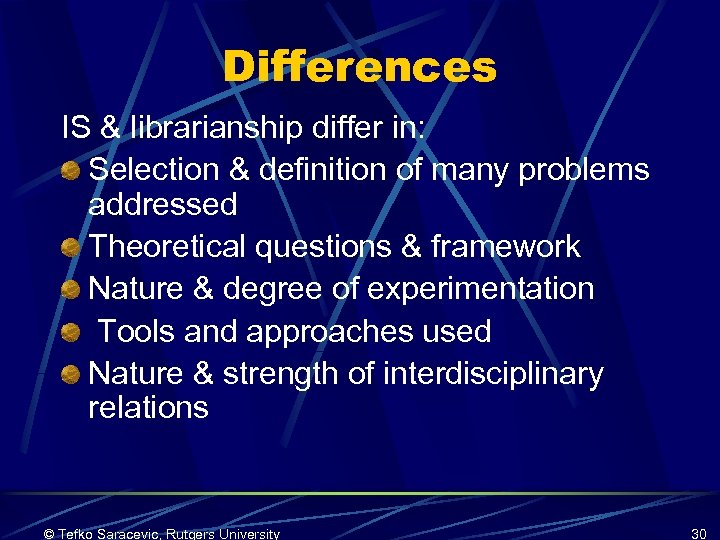 Differences

IS & librarianship differ in:

Selection & definition of many problems addressed

Theoretical questions & framework

Nature & degree of experimentation

Tools and approaches used

Nature & strength of interdisciplinary relations

© Tefko Saracevic, Rutgers University

30